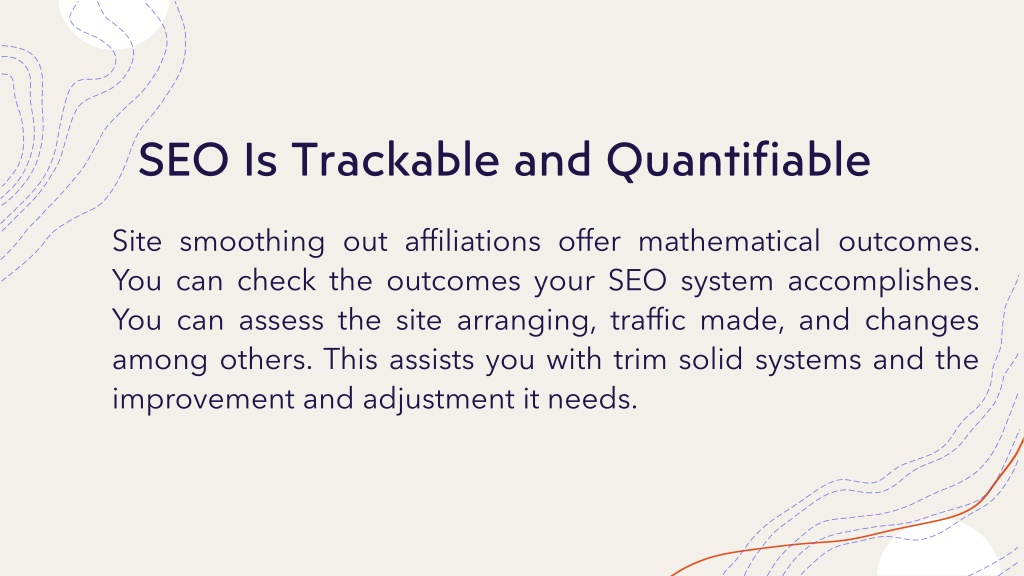 SEO Is Trackable and Quantifiable

Site smoothing out affiliations offer mathematical outcomes. You can check the outcomes your SEO system accomplishes. You can assess the site arranging, traffic made, and changes among others. This assists you with trim solid systems and the improvement and adjustment it needs.